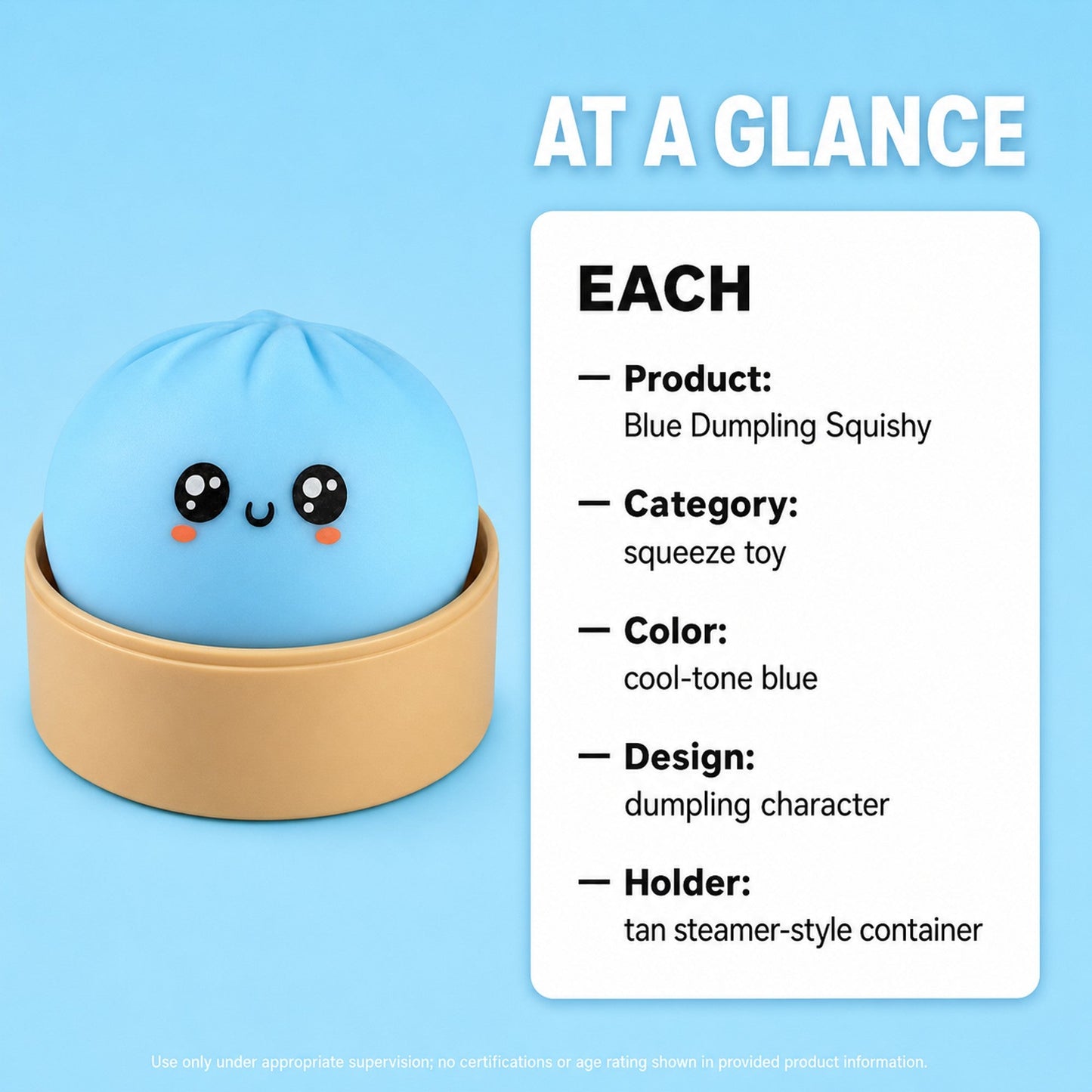 AT A GLANCE

EACH

— Product:
Blue Dumpling Squishy

— Category:
squeeze toy

— Color:
cool-tone blue

— Design:
dumpling character

— Holder:
tan steamer-style container

Use only under appropriate supervision; no certifications or age rating shown in provided product information.